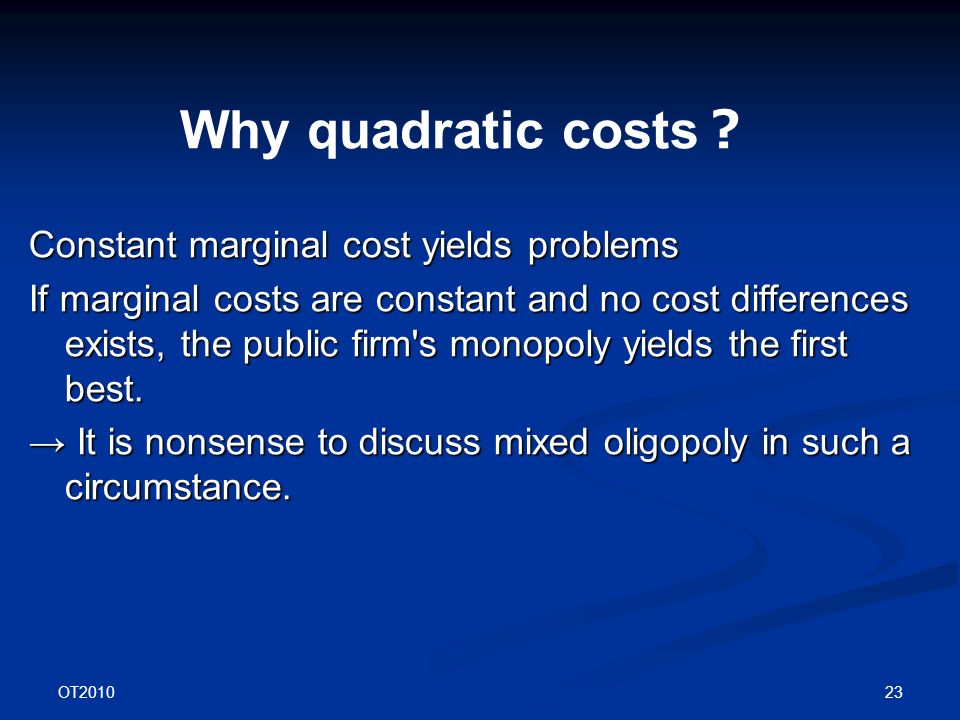 Why quadratic costs？

Constant marginal cost yields problems

If marginal costs are constant and no cost differences exists, the public firm's monopoly yields the first best.

→ It is nonsense to discuss mixed oligopoly in such a circumstance.

OT2010

23